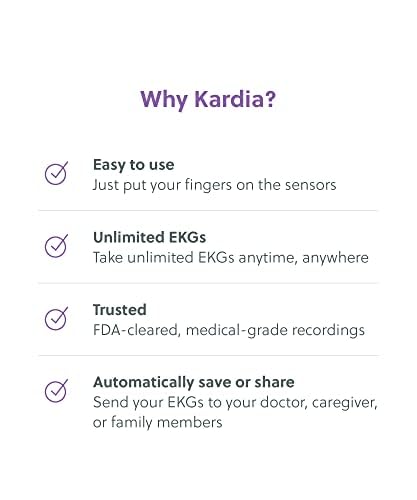 Why Kardia?

Easy to use
Just put your fingers on the sensors

Unlimited EKGs
Take unlimited EKGs anytime, anywhere

Trusted
FDA-cleared, medical-grade recordings

Automatically save or share
Send your EKGs to your doctor, caregiver, or family members